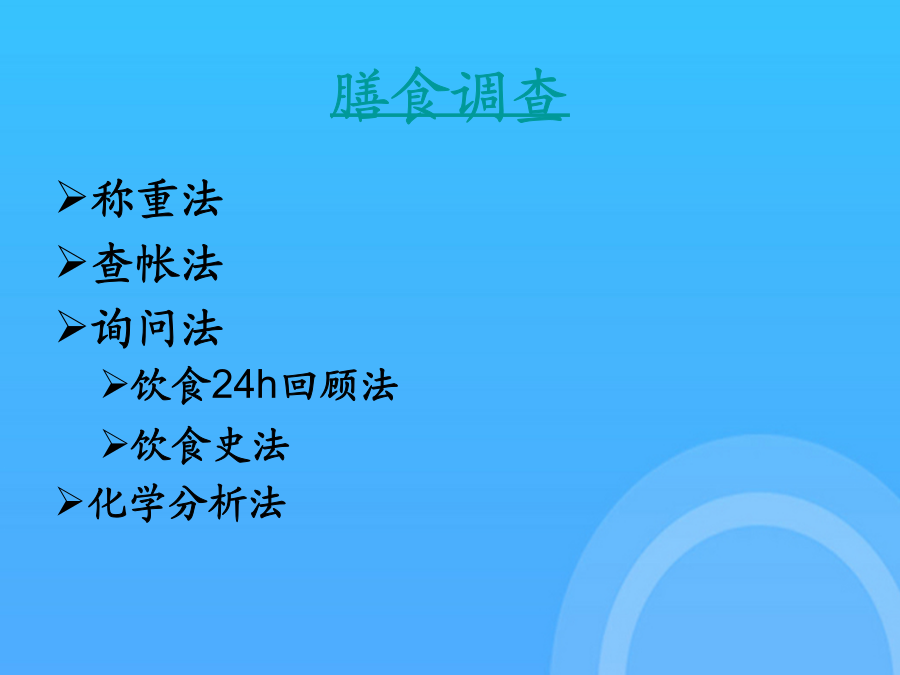 膳食调查

➢称重法
➢查帐法
➢询问法
➢饮食24h回顾法
➢饮食史法
➢化学分析法